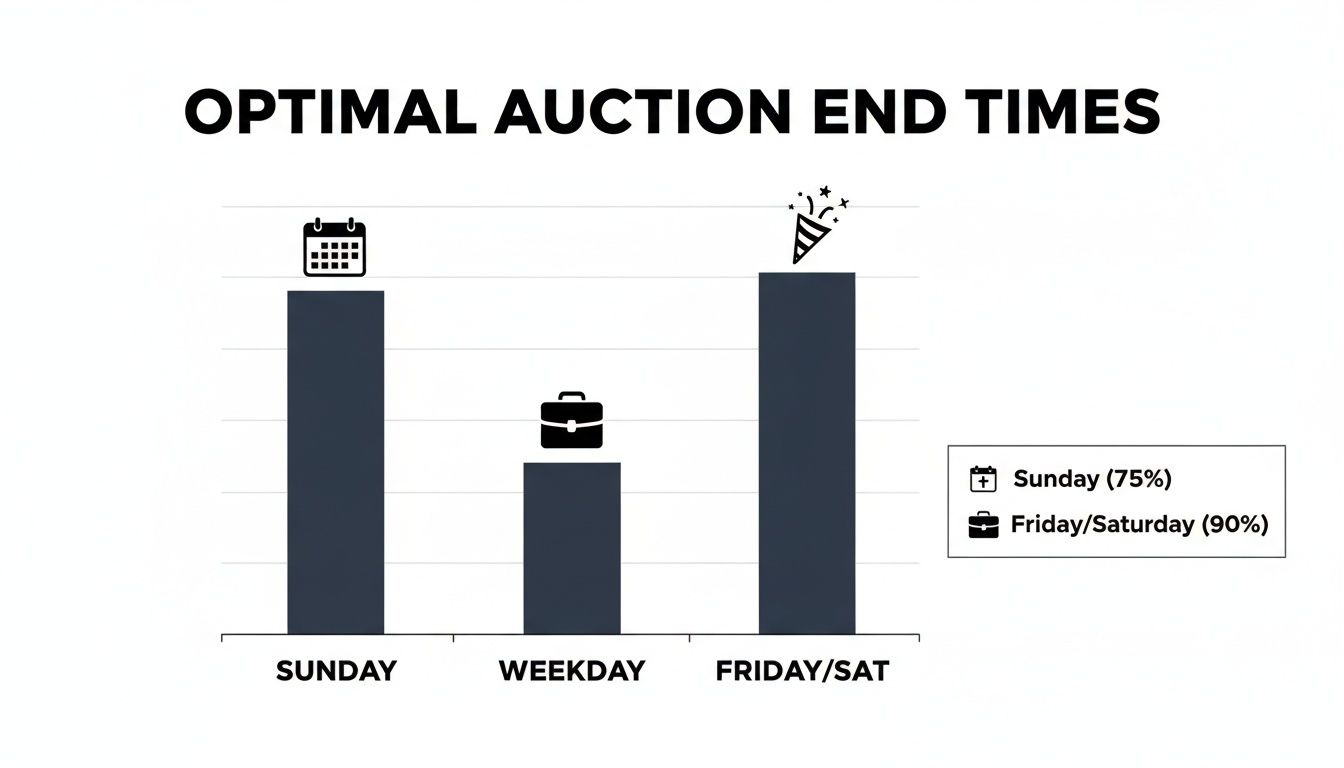 OPTIMAL AUCTION END TIMES

Sunday (75%)
Friday/Saturday (90%)

SUNDAY
WEEKDAY
FRIDAY/SAT